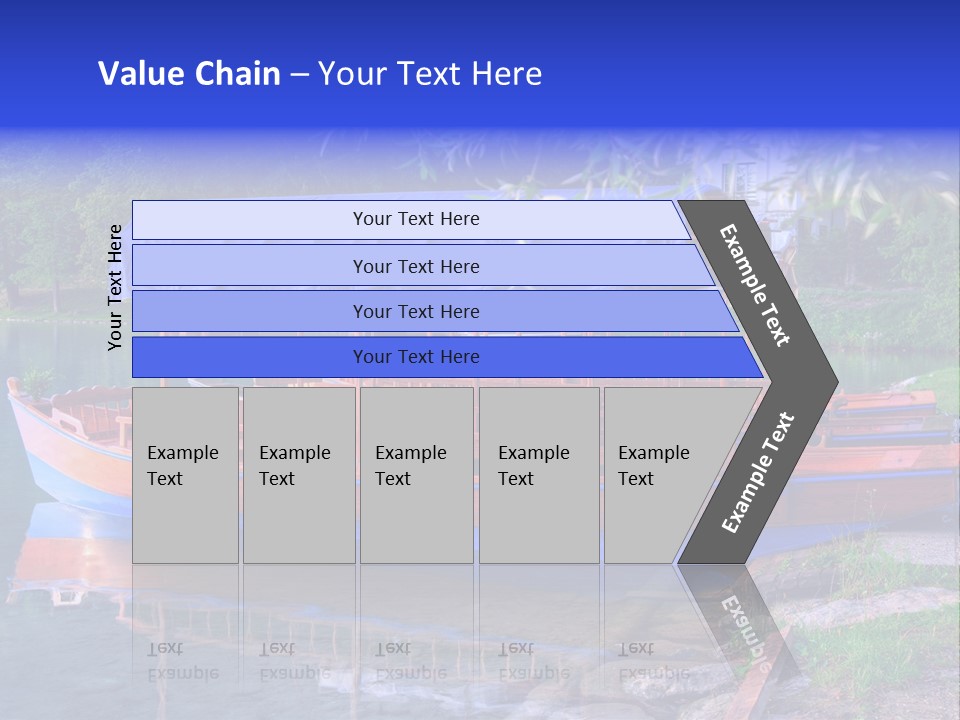 Value Chain – Your Text Here

Your Text Here

Your Text Here

Your Text Here

Your Text Here

Your Text Here

Example Text

Example Text

Example Text

Example Text

Example Text

Example Text

Example Text